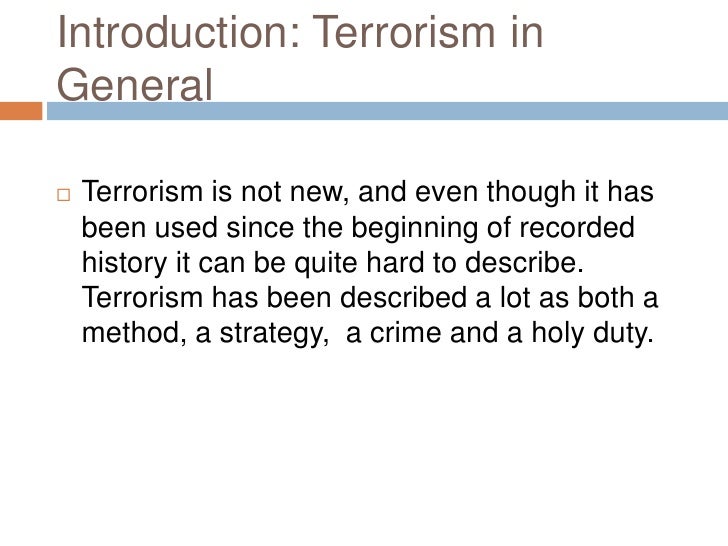 Introduction: Terrorism in General

Terrorism is not new, and even though it has been used since the beginning of recorded history it can be quite hard to describe. Terrorism has been described a lot as both a method, a strategy,  a crime and a holy duty.